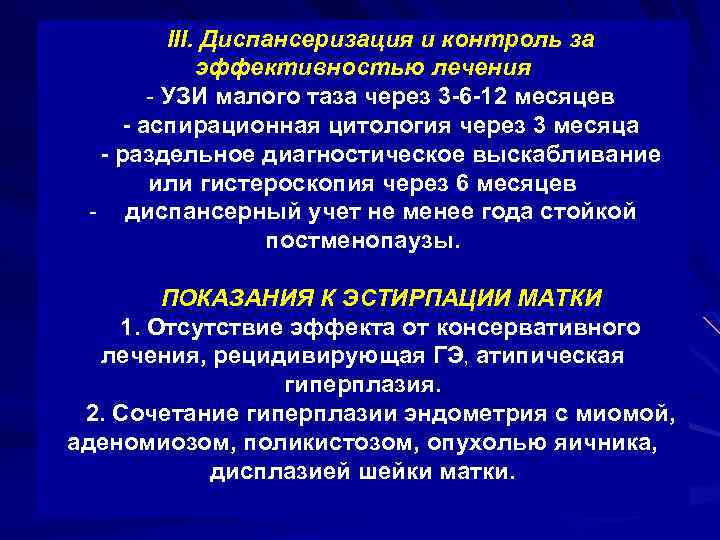 III. Диспансеризация и контроль за эффективностью лечения

- УЗИ малого таза через 3-6-12 месяцев
- аспирационная цитология через 3 месяца
- раздельное диагностическое выскабливание или гистероскопия через 6 месяцев
- диспансерный учет не менее года стойкой постменопаузы.

ПОКАЗАНИЯ К ЭСТИРПАЦИИ МАТКИ

1. Отсутствие эффекта от консервативного лечения, рецидивирующая ГЭ, атипическая гиперплазия.

2. Сочетание гиперплазии эндометрия с миомой, аденомиозом, поликистозом, опухолью яичника, дисплазией шейки матки.